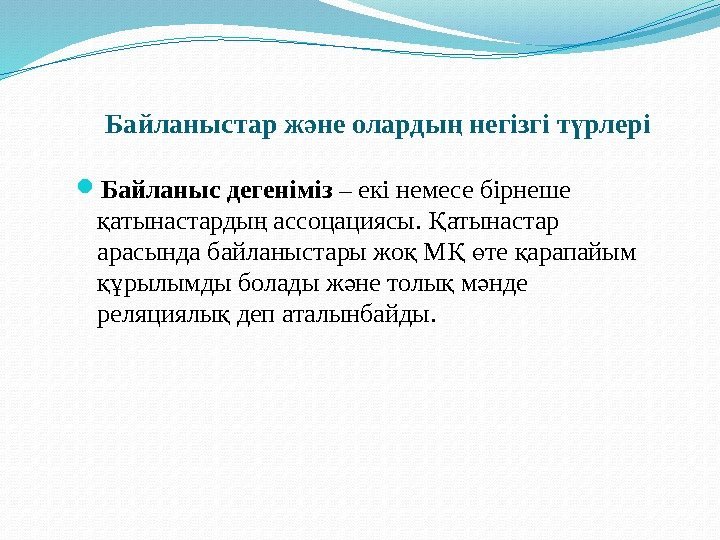 Байланыстар және олардың негізгі түрлері

Байланыс дегеніміз – екі немесе бірнеше қатынастардың ассоцациясы. Қатынастар арасында байланыстары жоқ МҚ өте қарапайым құрылымды болады және толық мәнде реляциялық деп аталынбайды.